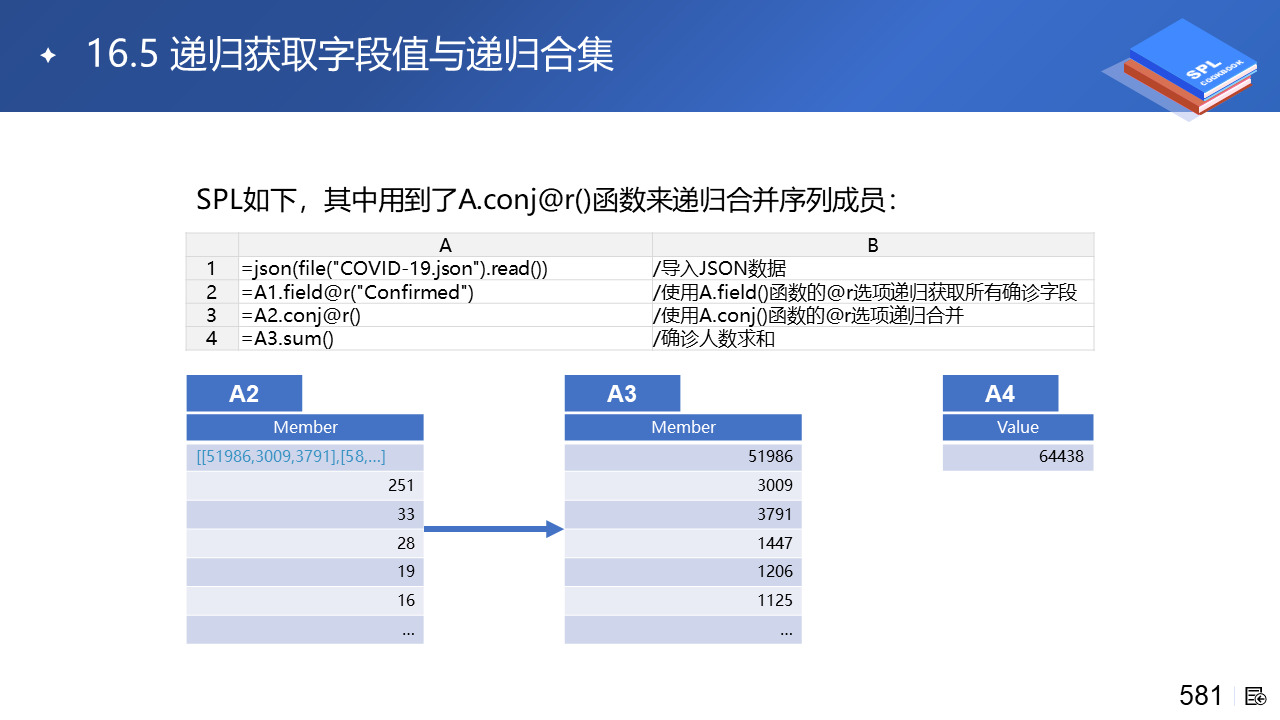 16.5 递归获取字段值与递归合集

SPL
COOKBOOK

SPL如下，其中用到了A.conj@r()函数来递归合并序列成员：

| | A | B |
|---|---|---|
| 1 | =json(file("COVID-19.json").read()) | /导入JSON数据 |
| 2 | =A1.field@r("Confirmed") | /使用A.field()函数的@r选项递归获取所有确诊字段 |
| 3 | =A2.conj@r() | /使用A.conj()函数的@r选项递归合并 |
| 4 | =A3.sum() | /确诊人数求和 |

A2

| Member |
|---|
| [[51986,3009,3791],[58,...] |
| 251 |
| 33 |
| 28 |
| 19 |
| 16 |
| ... |

A3

| Member |
|---|
| 51986 |
| 3009 |
| 3791 |
| 1447 |
| 1206 |
| 1125 |
| ... |

A4

| Value |
|---|
| 64438 |

581